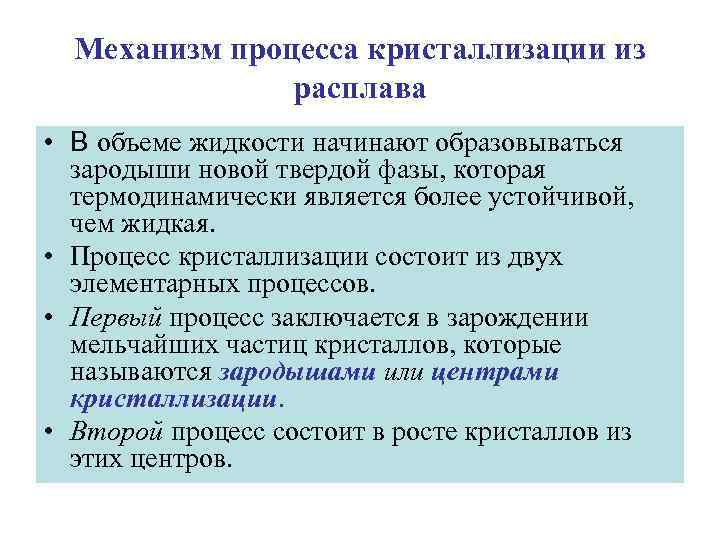 Механизм процесса кристаллизации из расплава

• В объеме жидкости начинают образовываться зародыши новой твердой фазы, которая термодинамически является более устойчивой, чем жидкая.

• Процесс кристаллизации состоит из двух элементарных процессов.

• Первый процесс заключается в зарождении мельчайших частиц кристаллов, которые называются зародышами или центрами кристаллизации.

• Второй процесс состоит в росте кристаллов из этих центров.